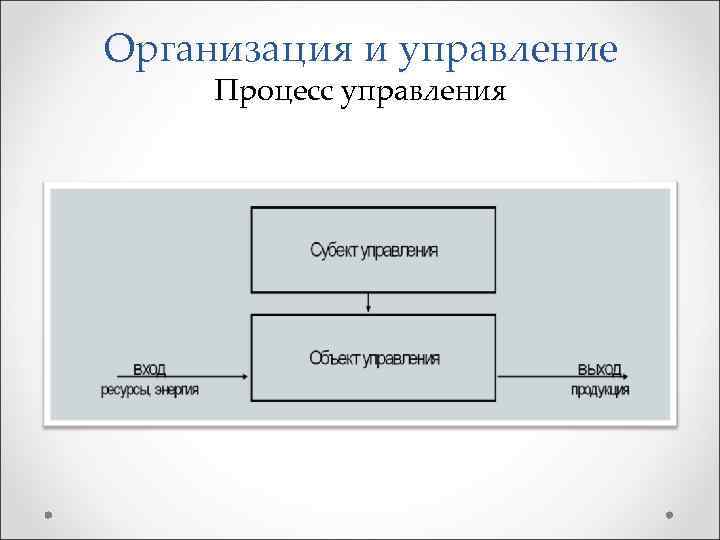 Организация и управление
Процесс управления

Субект управления

Объект управления

вход
ресурсы, энергия

выход
продукция